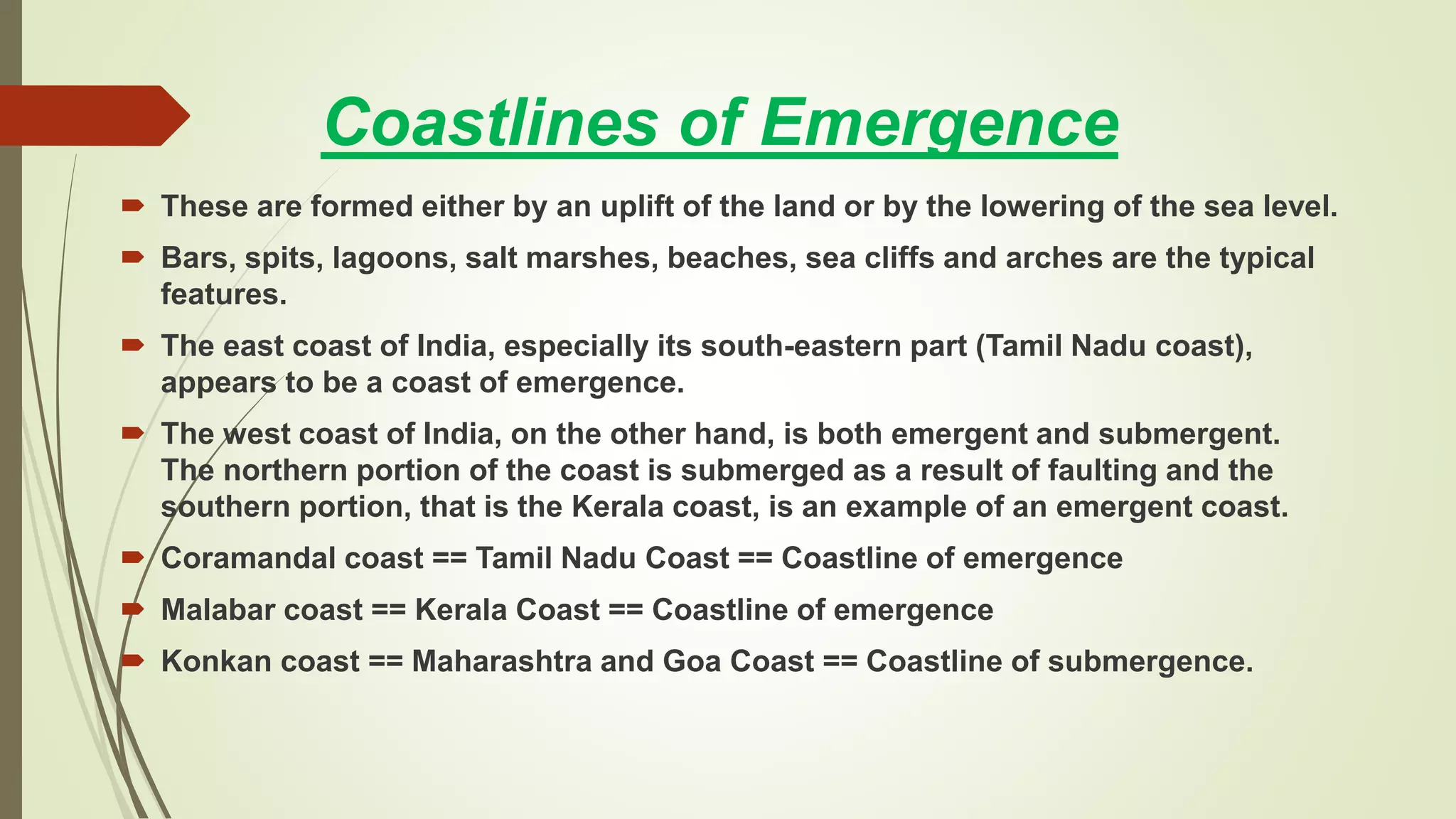 Coastlines of Emergence

These are formed either by an uplift of the land or by the lowering of the sea level.

Bars, spits, lagoons, salt marshes, beaches, sea cliffs and arches are the typical features.

The east coast of India, especially its south-eastern part (Tamil Nadu coast), appears to be a coast of emergence.

The west coast of India, on the other hand, is both emergent and submergent. The northern portion of the coast is submerged as a result of faulting and the southern portion, that is the Kerala coast, is an example of an emergent coast.

Coramandal coast == Tamil Nadu Coast == Coastline of emergence

Malabar coast == Kerala Coast == Coastline of emergence

Konkan coast == Maharashtra and Goa Coast == Coastline of submergence.